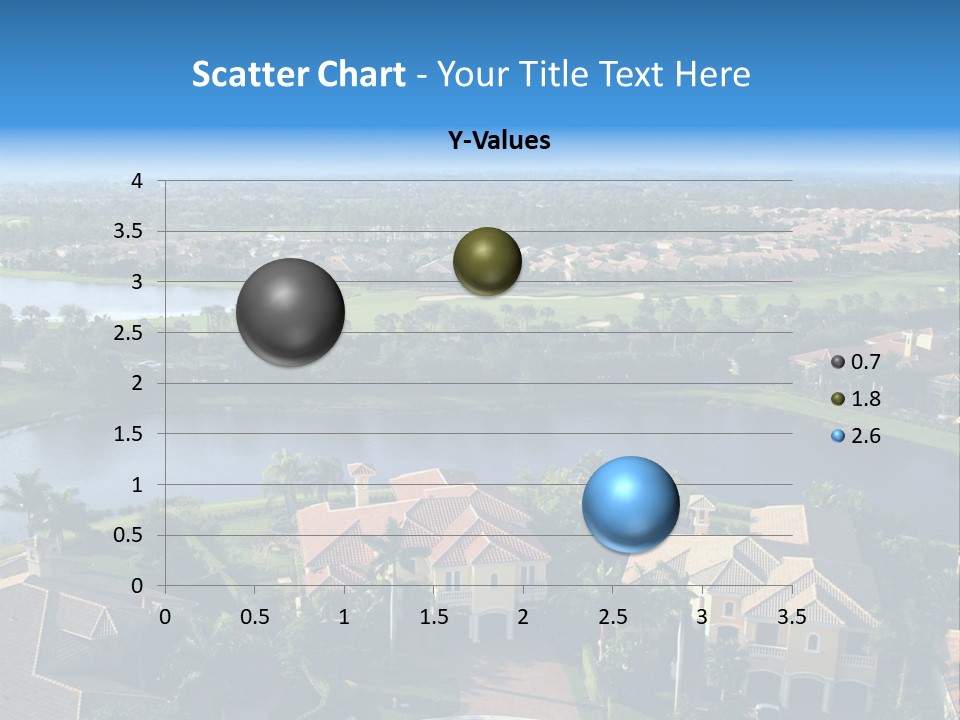 Scatter Chart - Your Title Text Here

Y-Values

4
3.5
3
2.5
2
1.5
1
0.5
0

0 0.5 1 1.5 2 2.5 3 3.5

0.7
1.8
2.6